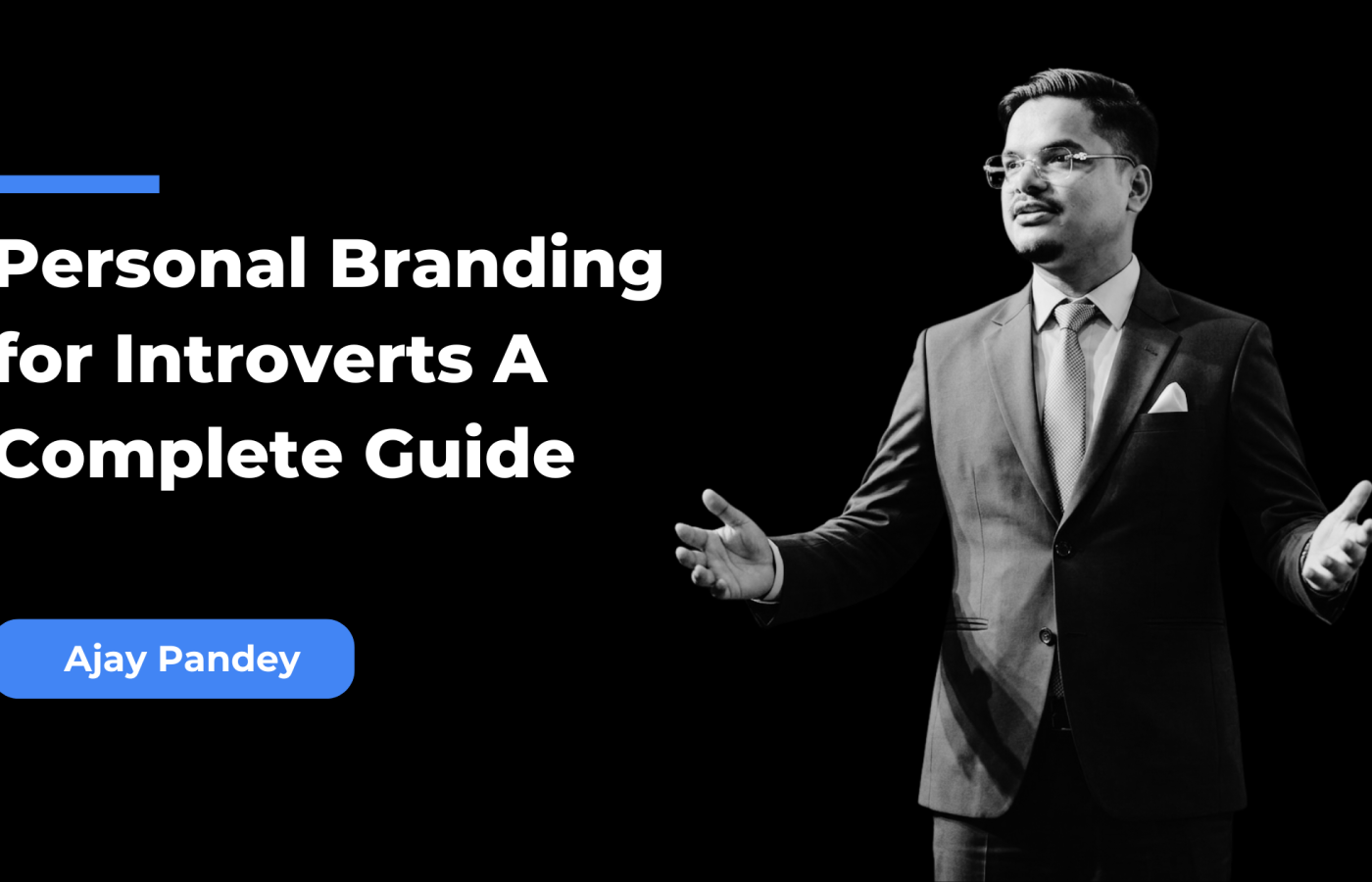 Personal Branding for Introverts A Complete Guide

Ajay Pandey